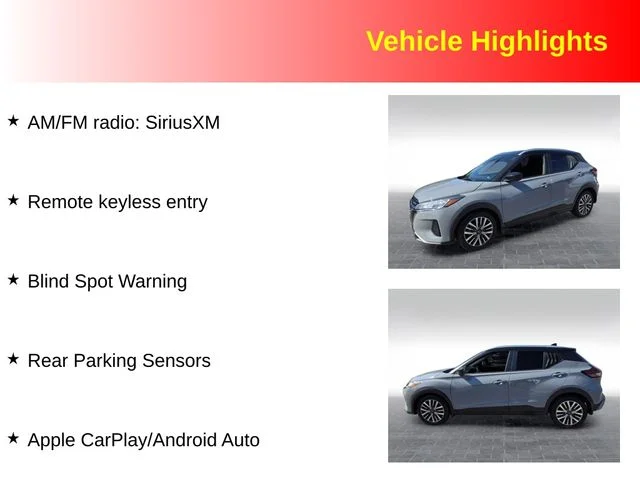 Vehicle Highlights

★ AM/FM radio: SiriusXM

★ Remote keyless entry

★ Blind Spot Warning

★ Rear Parking Sensors

★ Apple CarPlay/Android Auto